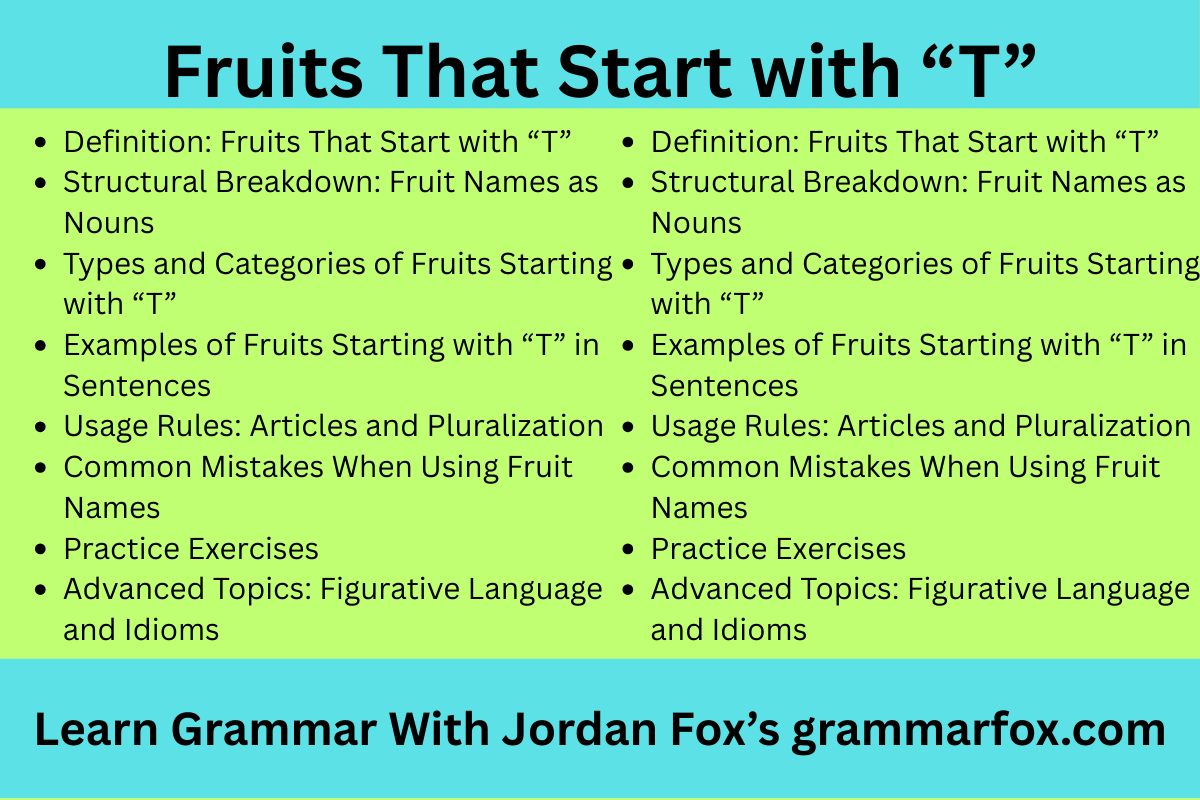 Fruits That Start with “T”

- Definition: Fruits That Start with “T”
- Structural Breakdown: Fruit Names as Nouns
- Types and Categories of Fruits Starting with “T”
- Examples of Fruits Starting with “T” in Sentences
- Usage Rules: Articles and Pluralization
- Common Mistakes When Using Fruit Names
- Practice Exercises
- Advanced Topics: Figurative Language and Idioms

- Definition: Fruits That Start with “T”
- Structural Breakdown: Fruit Names as Nouns
- Types and Categories of Fruits Starting with “T”
- Examples of Fruits Starting with “T” in Sentences
- Usage Rules: Articles and Pluralization
- Common Mistakes When Using Fruit Names
- Practice Exercises
- Advanced Topics: Figurative Language and Idioms

Learn Grammar With Jordan Fox’s grammarfox.com